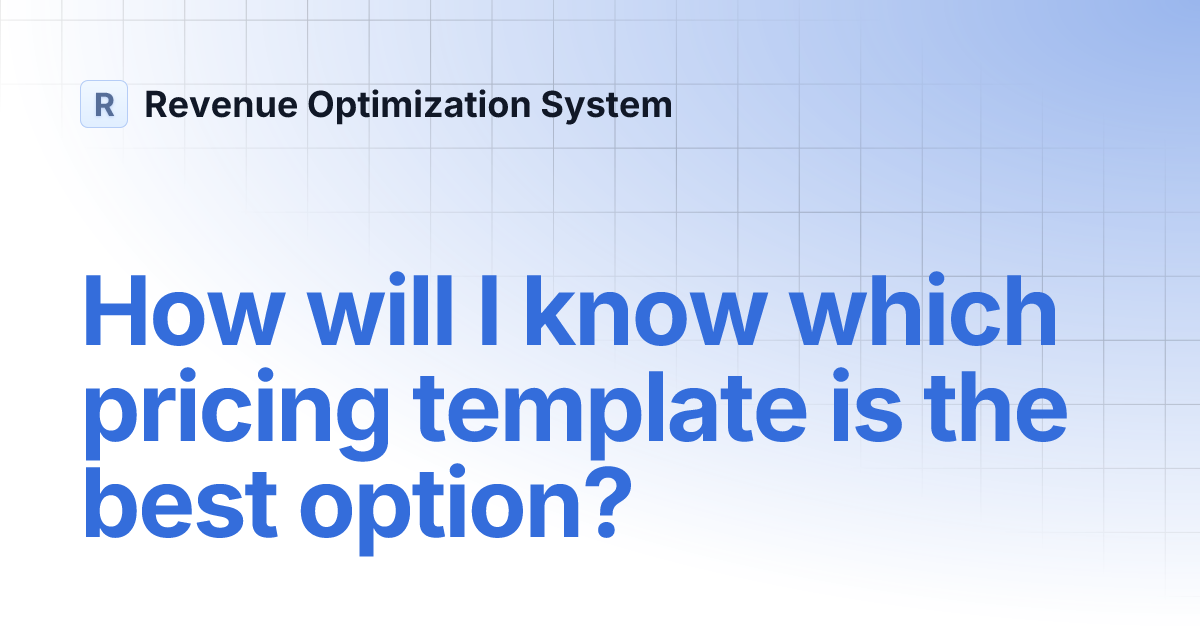 R Revenue Optimization System

How will I know which pricing template is the best option?